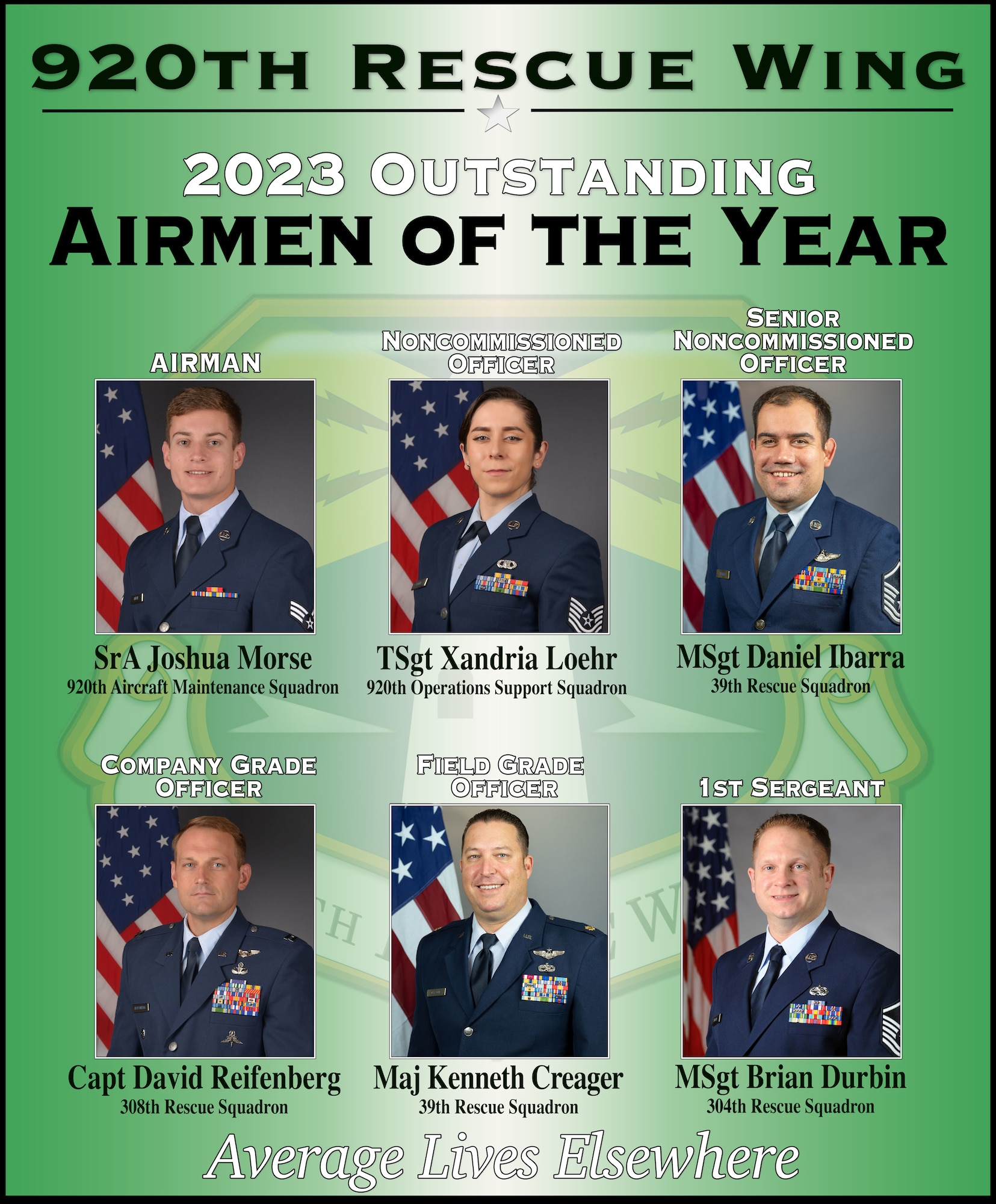 920TH RESCUE WING

2023 OUTSTANDING
AIRMEN OF THE YEAR

AIRMAN

SrA Joshua Morse
920th Aircraft Maintenance Squadron

NONCOMMISSIONED OFFICER

TSgt Xandria Loehr
920th Operations Support Squadron

SENIOR NONCOMMISSIONED OFFICER

MSgt Daniel Ibarra
39th Rescue Squadron

COMPANY GRADE OFFICER

Capt David Reifenberg
308th Rescue Squadron

FIELD GRADE OFFICER

Maj Kenneth Creager
39th Rescue Squadron

1ST SERGEANT

MSgt Brian Durbin
304th Rescue Squadron

Average Lives Elsewhere